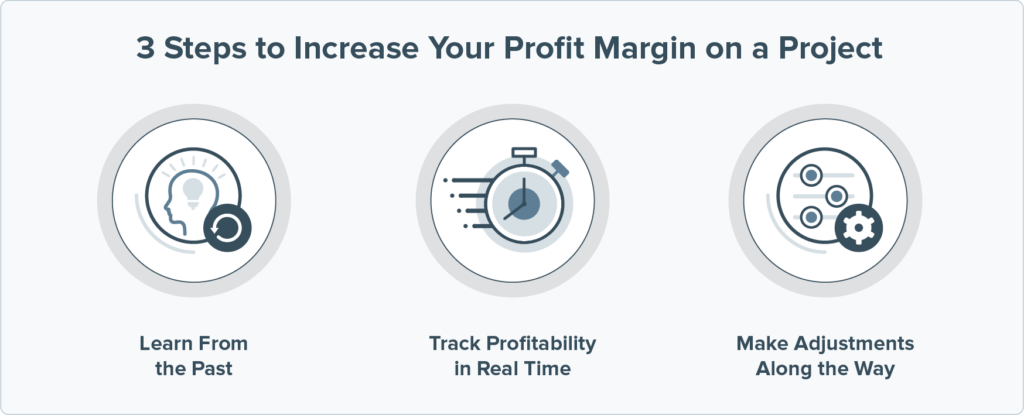 3 Steps to Increase Your Profit Margin on a Project

Learn From the Past

Track Profitability in Real Time

Make Adjustments Along the Way